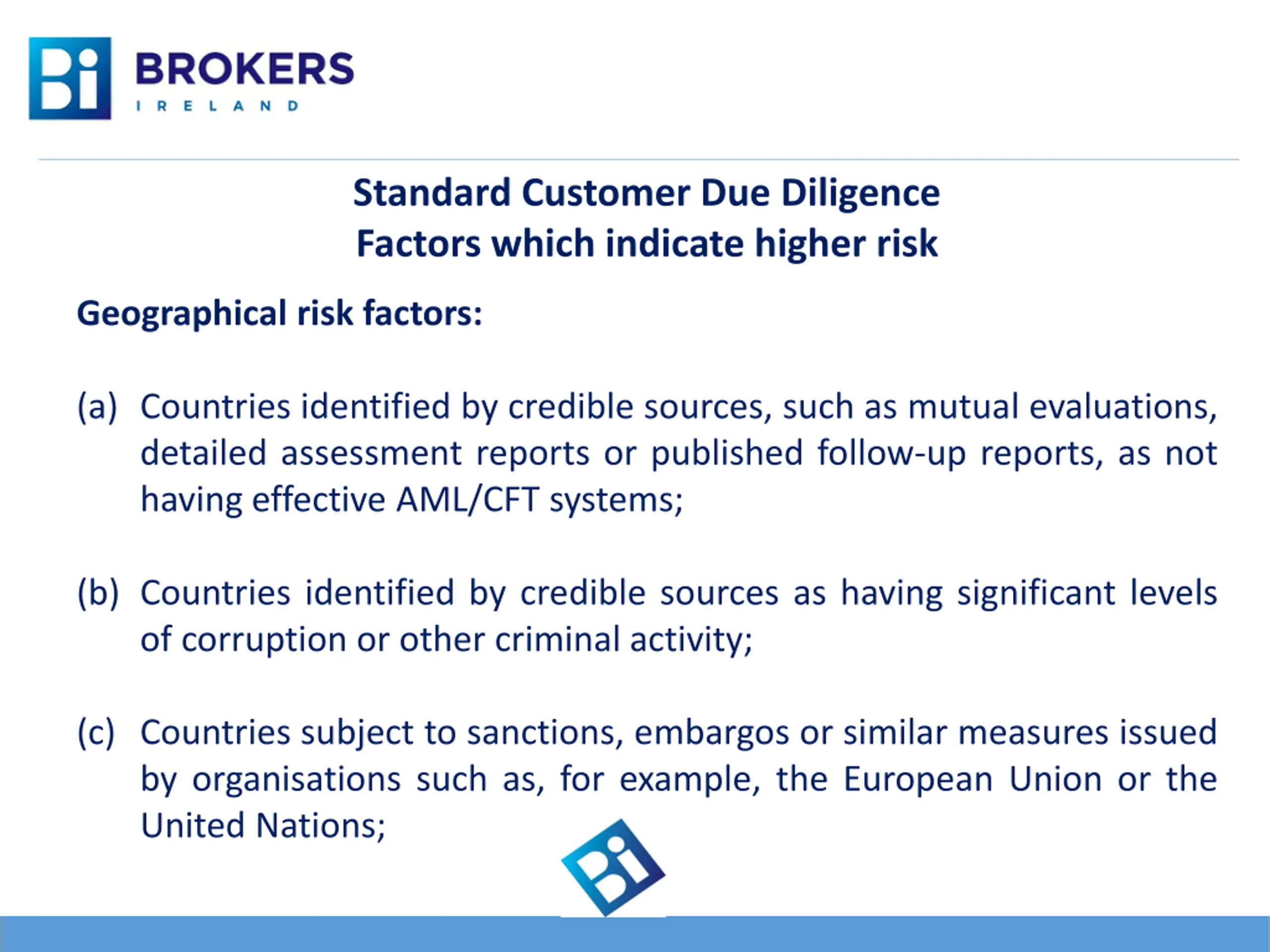 Bi BROKERS IRELAND

Standard Customer Due Diligence
Factors which indicate higher risk

Geographical risk factors:

(a) Countries identified by credible sources, such as mutual evaluations, detailed assessment reports or published follow-up reports, as not having effective AML/CFT systems;

(b) Countries identified by credible sources as having significant levels of corruption or other criminal activity;

(c) Countries subject to sanctions, embargos or similar measures issued by organisations such as, for example, the European Union or the United Nations;

Bi